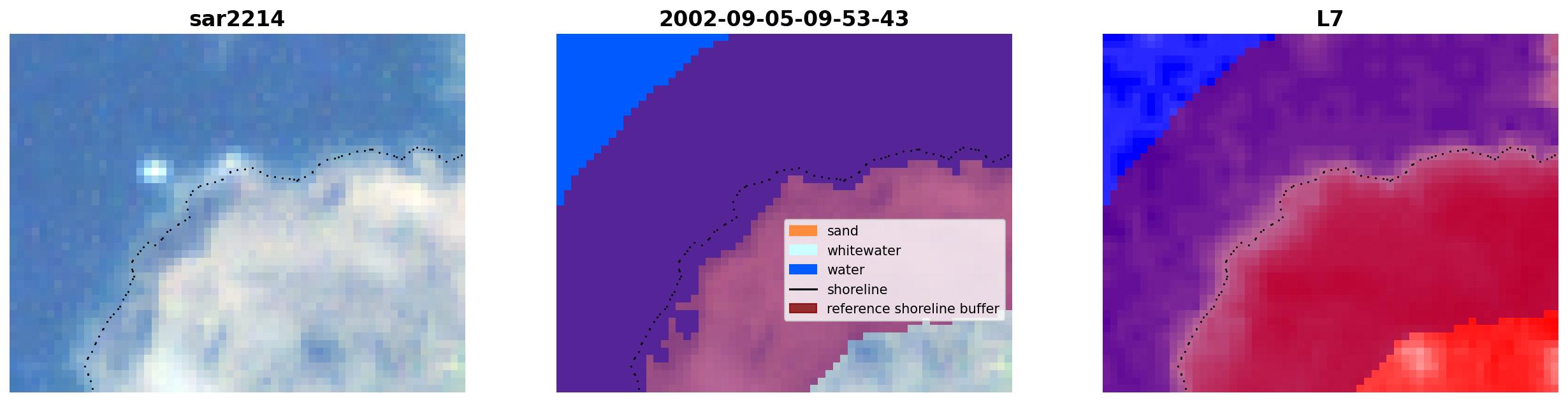 sar2214

2002-09-05-09-53-43

sand
whitewater
water
shoreline
reference shoreline buffer

L7